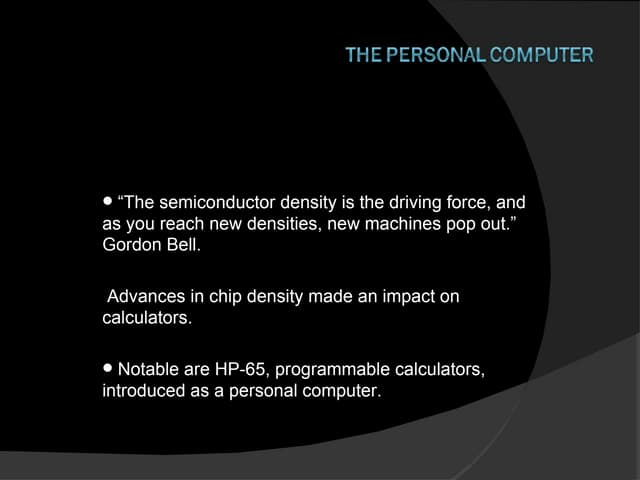 THE PERSONAL COMPUTER

● “The semiconductor density is the driving force, and as you reach new densities, new machines pop out.” Gordon Bell.

Advances in chip density made an impact on calculators.

● Notable are HP-65, programmable calculators, introduced as a personal computer.